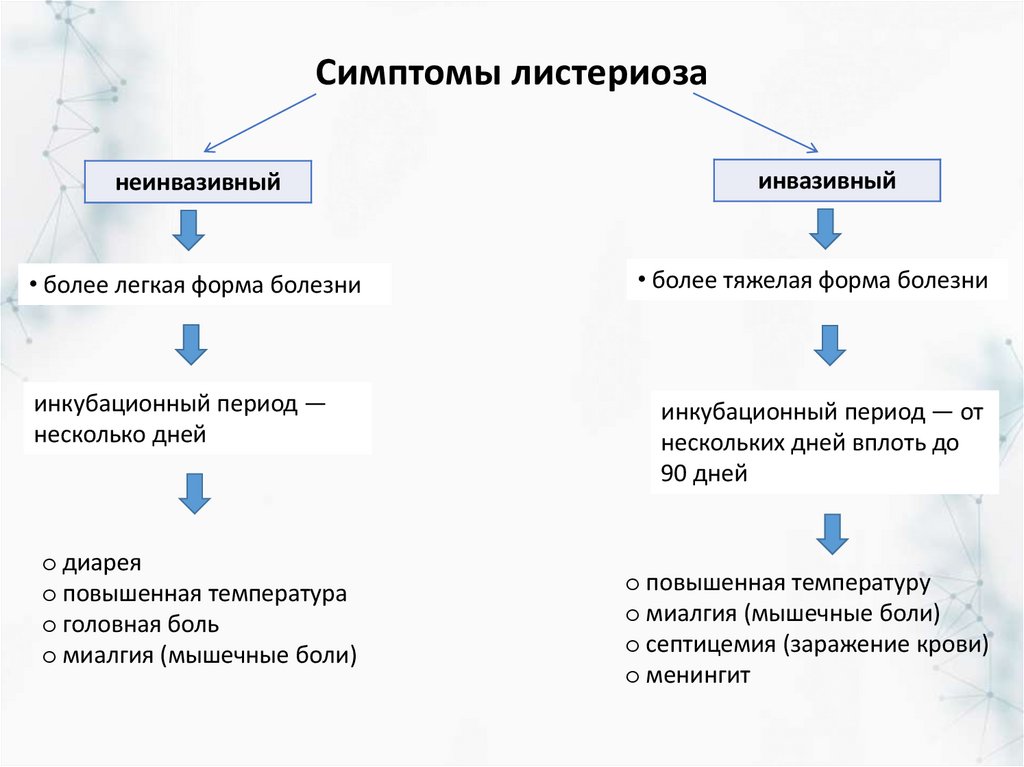 Симптомы листериоза

неинвазивный

• более легкая форма болезни

инкубационный период — несколько дней

o диарея
o повышенная температура
o головная боль
o миалгия (мышечные боли)

инвазивный

• более тяжелая форма болезни

инкубационный период — от нескольких дней вплоть до 90 дней

o повышенная температуру
o миалгия (мышечные боли)
o септицемия (заражение крови)
o менингит